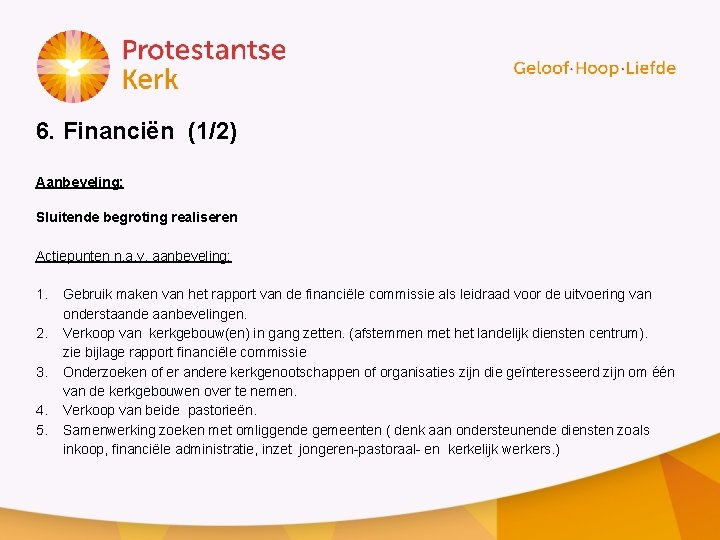 Protestantse Kerk

Geloof·Hoop·Liefde

6. Financiën (1/2)

Aanbeveling:

Sluitende begroting realiseren

Actiepunten n.a.v. aanbeveling:

1. Gebruik maken van het rapport van de financiële commissie als leidraad voor de uitvoering van onderstaande aanbevelingen.
2. Verkoop van kerkgebouw(en) in gang zetten. (afstemmen met het landelijk diensten centrum). zie bijlage rapport financiële commissie
3. Onderzoeken of er andere kerkgenootschappen of organisaties zijn die geïnteresseerd zijn om één van de kerkgebouwen over te nemen.
4. Verkoop van beide pastorieën.
5. Samenwerking zoeken met omliggende gemeenten ( denk aan ondersteunende diensten zoals inkoop, financiële administratie, inzet jongeren-pastoraal- en kerkelijk werkers.)